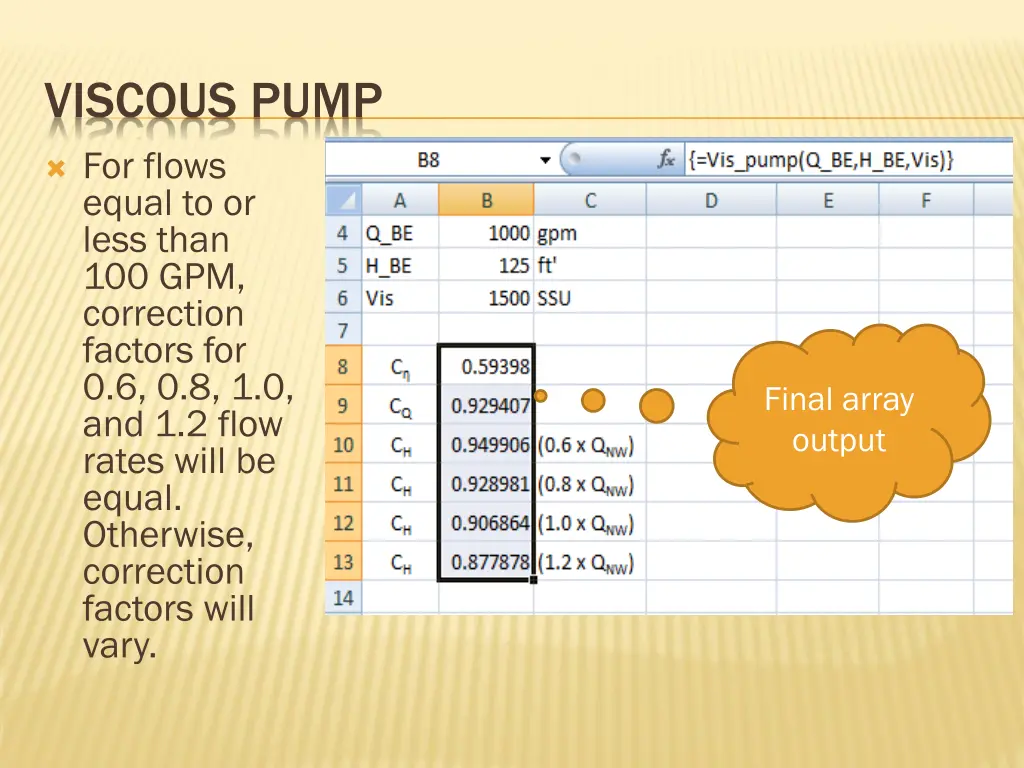 VISCOUS PUMP

For flows equal to or less than 100 GPM, correction factors for 0.6, 0.8, 1.0, and 1.2 flow rates will be equal. Otherwise, correction factors will vary.

B8 $f_x$ {=Vis_pump(Q_BE,H_BE,Vis)}

| | A | B | C | D | E | F |
|---|---|---|---|---|---|---|
| 4 | Q_BE | 1000 | gpm | | | |
| 5 | H_BE | 125 | ft' | | | |
| 6 | Vis | 1500 | SSU | | | |
| 7 | | | | | | |
| 8 | $C_\eta$ | 0.59398 | | | | |
| 9 | $C_Q$ | 0.929407 | | | | |
| 10 | $C_H$ | 0.949906 | (0.6 x $Q_{NW}$) | | | |
| 11 | $C_H$ | 0.928981 | (0.8 x $Q_{NW}$) | | | |
| 12 | $C_H$ | 0.906864 | (1.0 x $Q_{NW}$) | | | |
| 13 | $C_H$ | 0.877878 | (1.2 x $Q_{NW}$) | | | |
| 14 | | | | | | |

Final array output